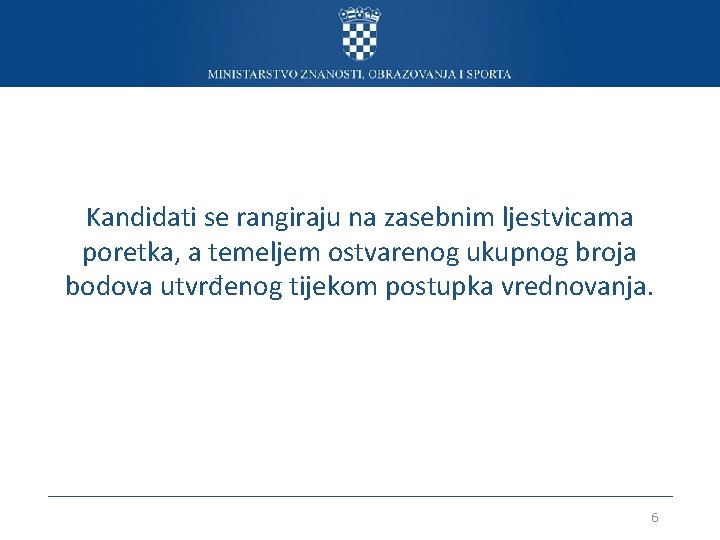 MINISTARSTVO ZNANOSTI, OBRAZOVANJA I SPORTA

Kandidati se rangiraju na zasebnim ljestvicama poretka, a temeljem ostvarenog ukupnog broja bodova utvrđenog tijekom postupka vrednovanja.

6